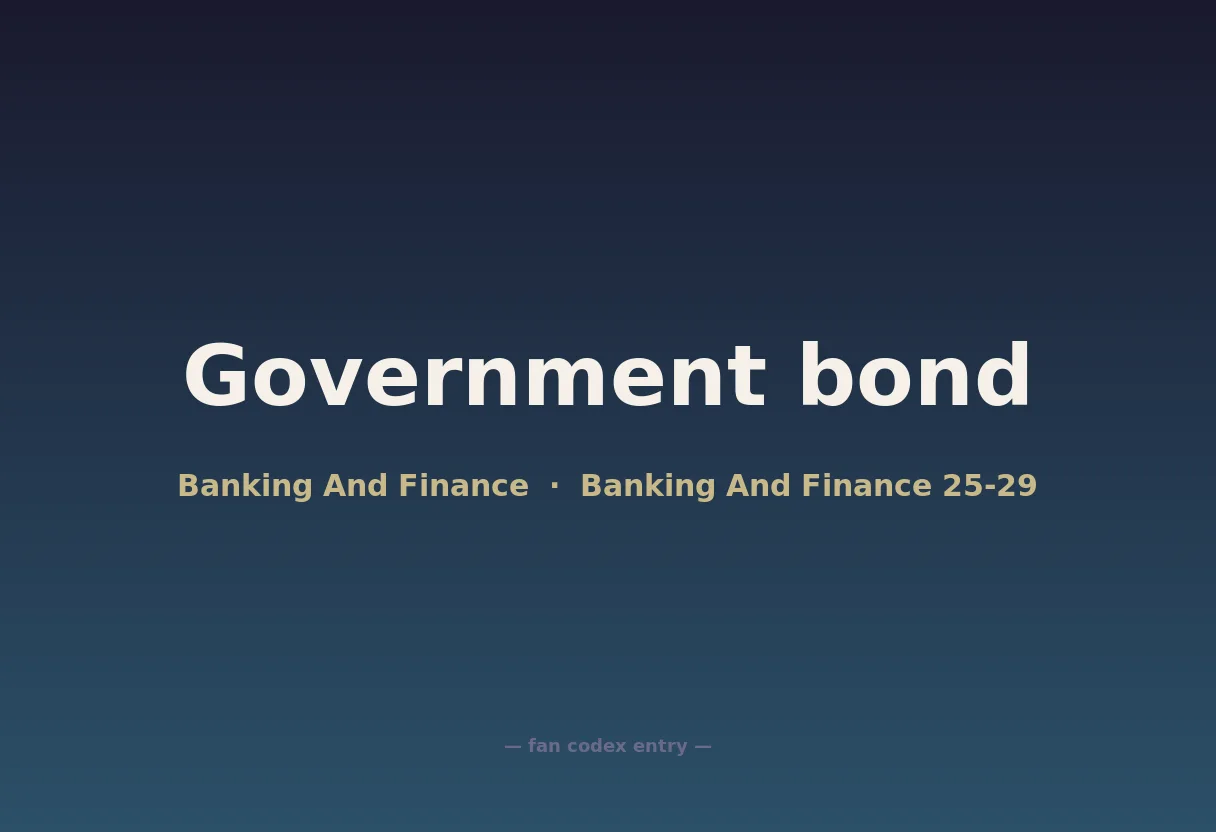 Government bond

Banking And Finance · Banking And Finance 25-29

— fan codex entry —